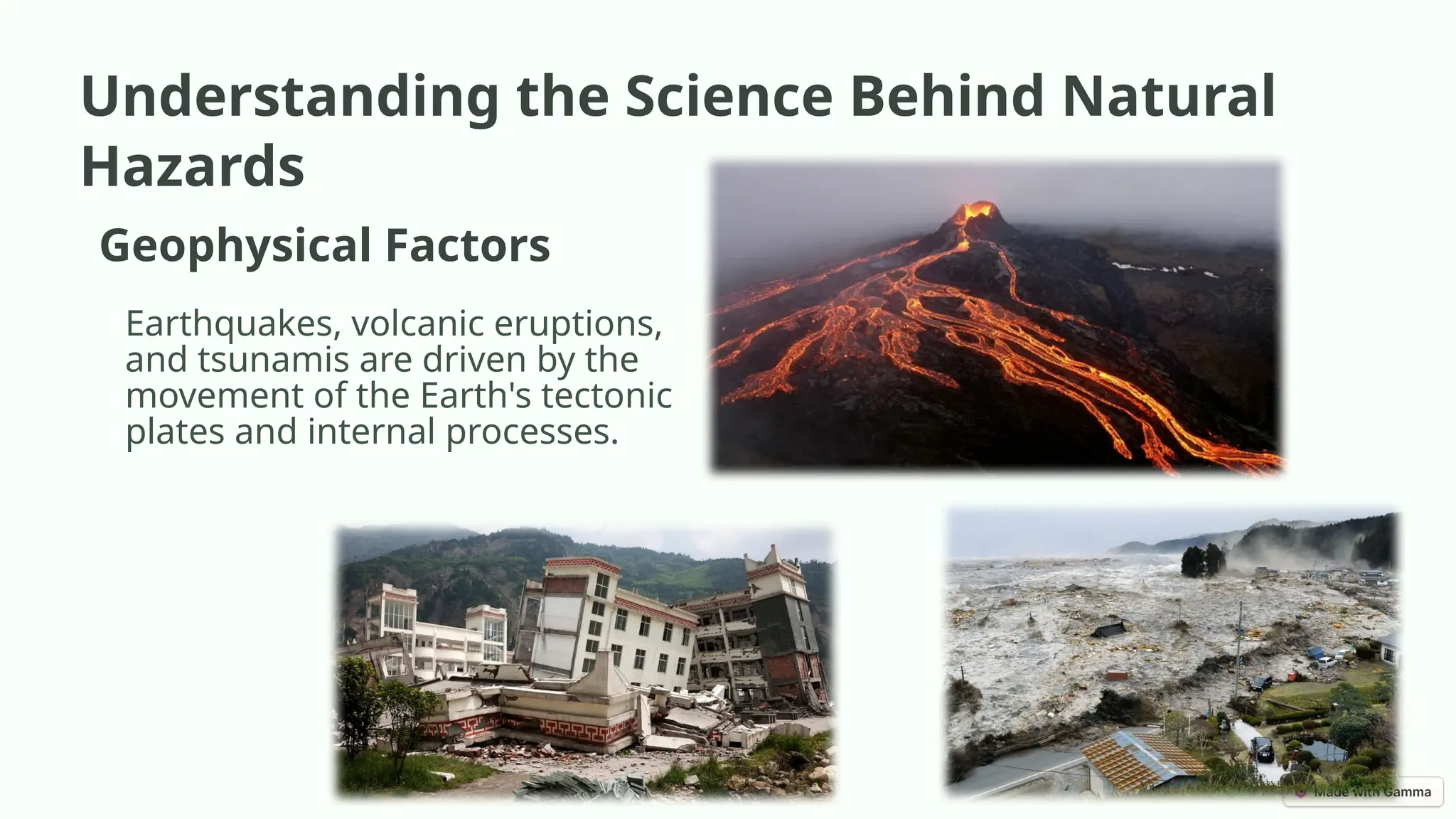 Understanding the Science Behind Natural Hazards

Geophysical Factors

Earthquakes, volcanic eruptions, and tsunamis are driven by the movement of the Earth's tectonic plates and internal processes.

Made with Gamma